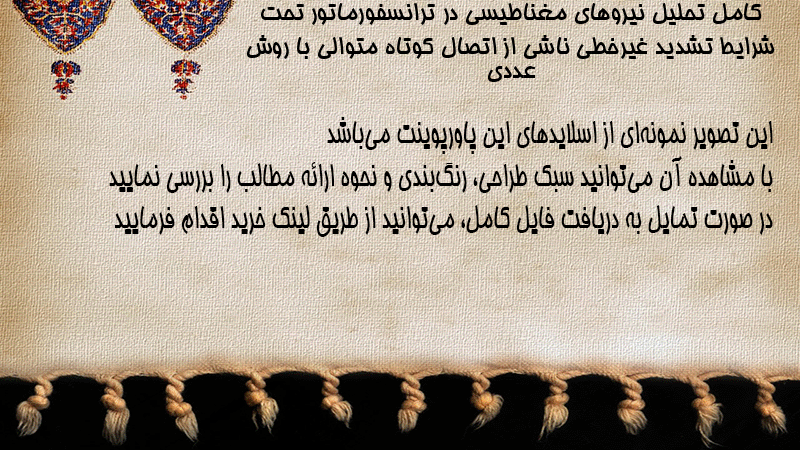 کامل تحلیل نیروهای مغناطیسی در ترانسفورماتور تحت شرایط تشدید غیرخطی ناشی از اتصال کوتاه متوالی با روش عددی

این تصویر نمونه‌ای از اسلایدهای این پاورپوینت می‌باشد
با مشاهده آن می‌توانید سبک طراحی، رنگ‌بندی و نحوه ارائه مطالب را بررسی نمایید
در صورت تمایل به دریافت فایل کامل، می‌توانید از طریق لینک خرید اقدام فرمایید